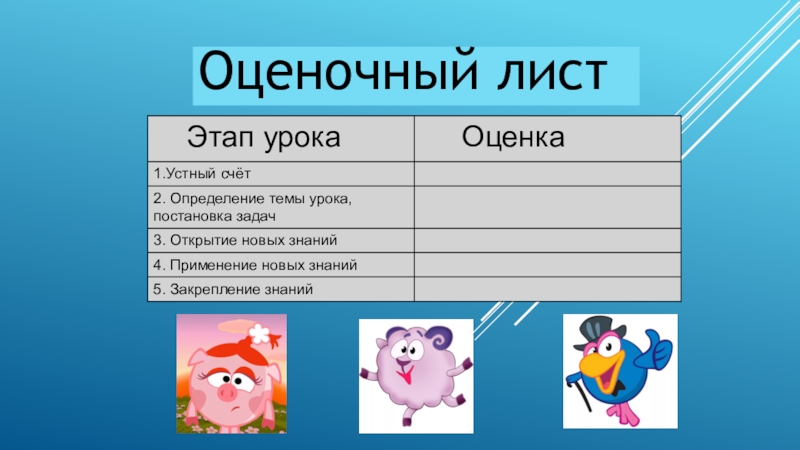 Оценочный лист

| Этап урока | Оценка |
|---|---|
| 1.Устный счёт | |
| 2. Определение темы урока, постановка задач | |
| 3. Открытие новых знаний | |
| 4. Применение новых знаний | |
| 5. Закрепление знаний | |